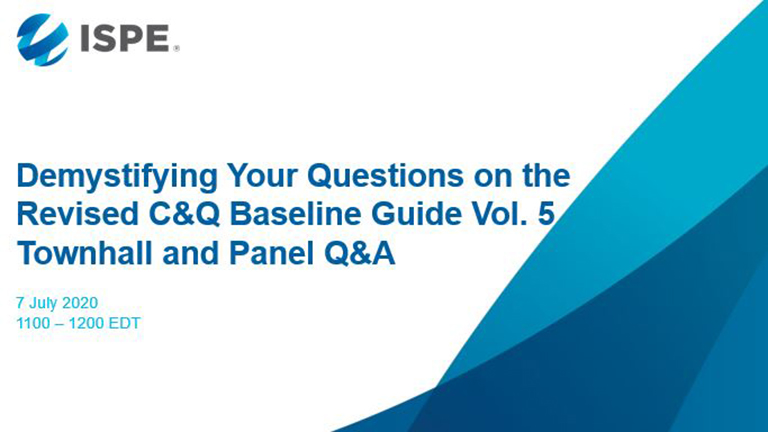 ISPE®

Demystifying Your Questions on the Revised C&Q Baseline Guide Vol. 5 Townhall and Panel Q&A

7 July 2020
1100 – 1200 EDT